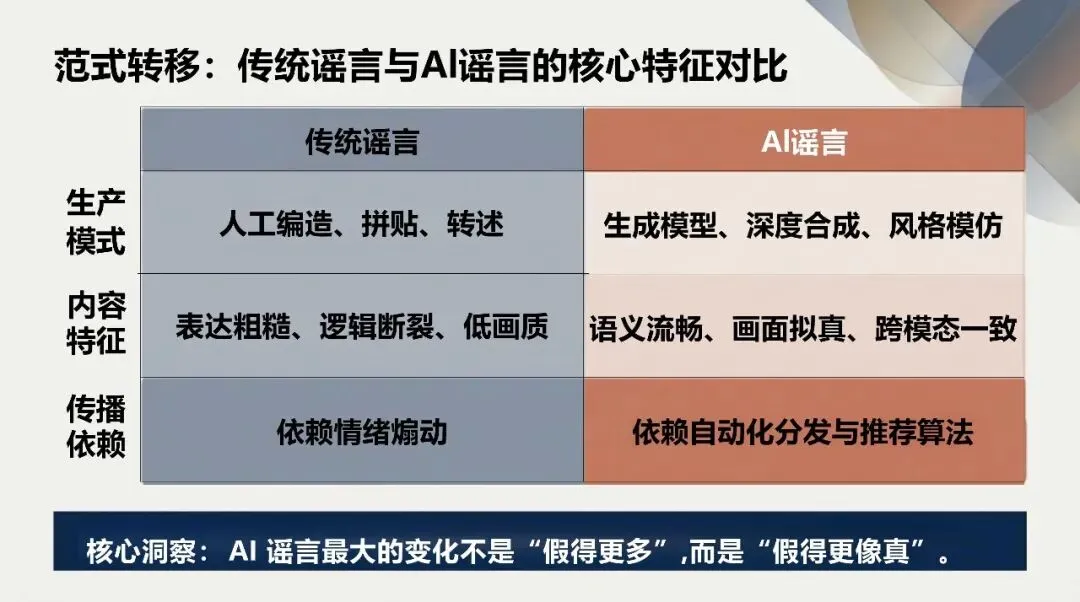 范式转移：传统谣言与AI谣言的核心特征对比

| | 传统谣言 | AI谣言 |
|---|---|---|
| 生产模式 | 人工编造、拼贴、转述 | 生成模型、深度合成、风格模仿 |
| 内容特征 | 表达粗糙、逻辑断裂、低画质 | 语义流畅、画面拟真、跨模态一致 |
| 传播依赖 | 依赖情绪煽动 | 依赖自动化分发与推荐算法 |

核心洞察：AI 谣言最大的变化不是“假得更多”,而是“假得更像真”。